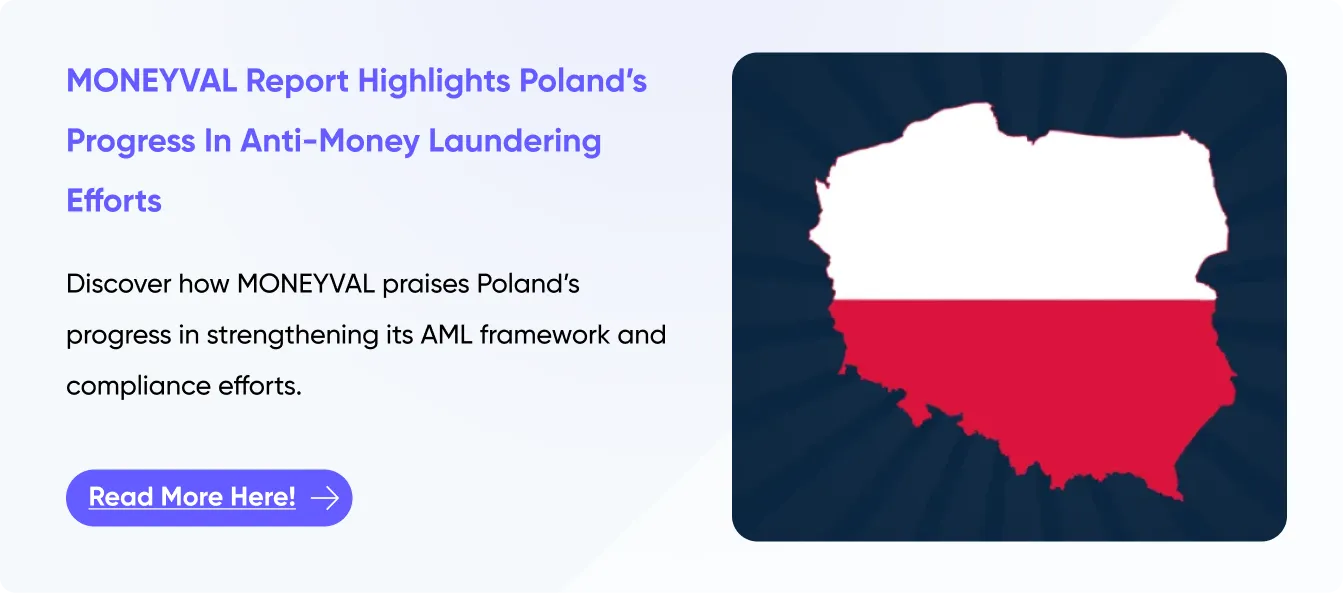 MONEYVAL Report Highlights Poland's Progress In Anti-Money Laundering Efforts

Discover how MONEYVAL praises Poland's progress in strengthening its AML framework and compliance efforts.

Read More Here!